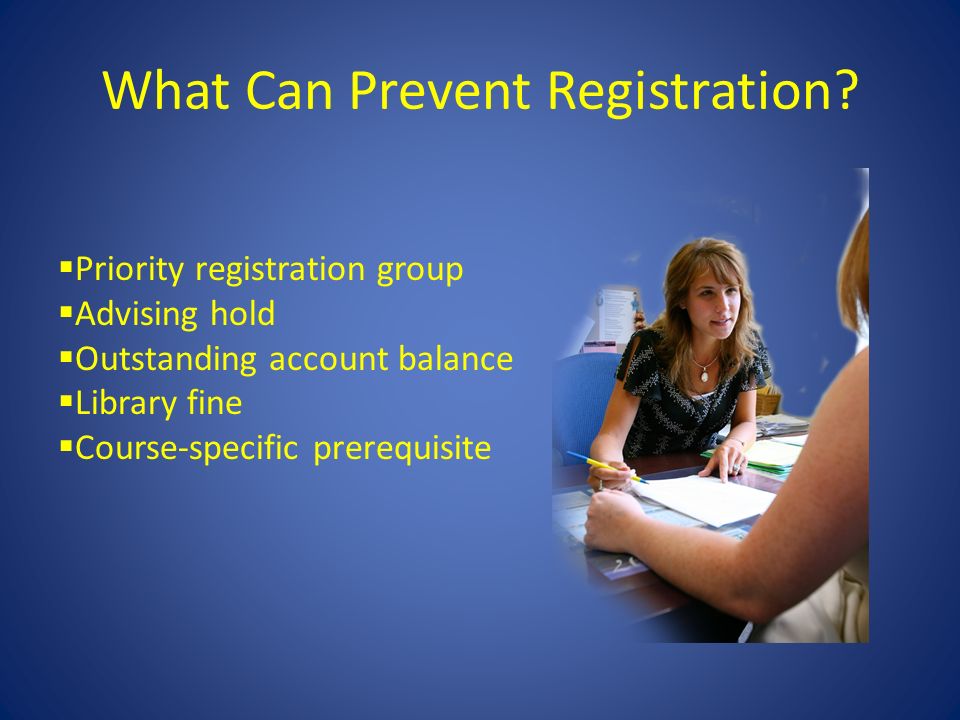 What Can Prevent Registration?

▪Priority registration group
▪Advising hold
▪Outstanding account balance
▪Library fine
▪Course-specific prerequisite